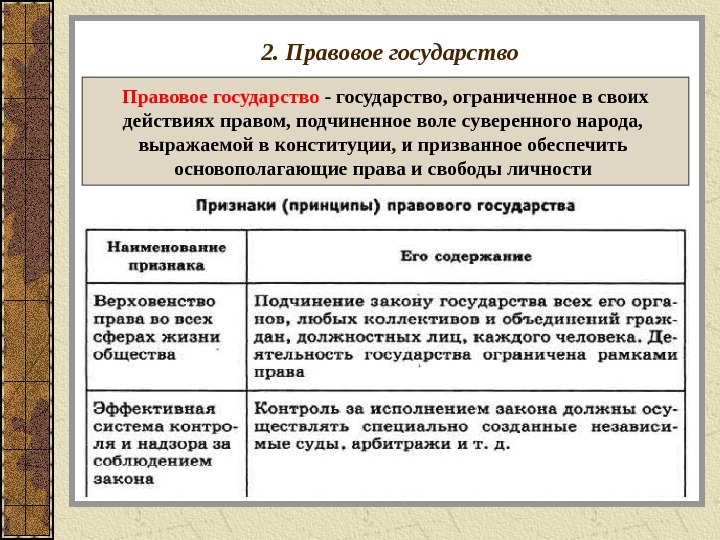 2. Правовое государство

Правовое государство - государство, ограниченное в своих действиях правом, подчиненное воле суверенного народа, выражаемой в конституции, и призванное обеспечить основополагающие права и свободы личности

Признаки (принципы) правового государства

| Наименование признака | Его содержание |
|---|---|
| Верховенство права во всех сферах жизни общества | Подчинение закону государства всех его органов, любых коллективов и объединений граждан, должностных лиц, каждого человека. Деятельность государства ограничена рамками права |
| Эффективная система контроля и надзора за соблюдением закона | Контроль за исполнением закона должны осуществлять специально созданные независимые суды, арбитражи и т. д. |